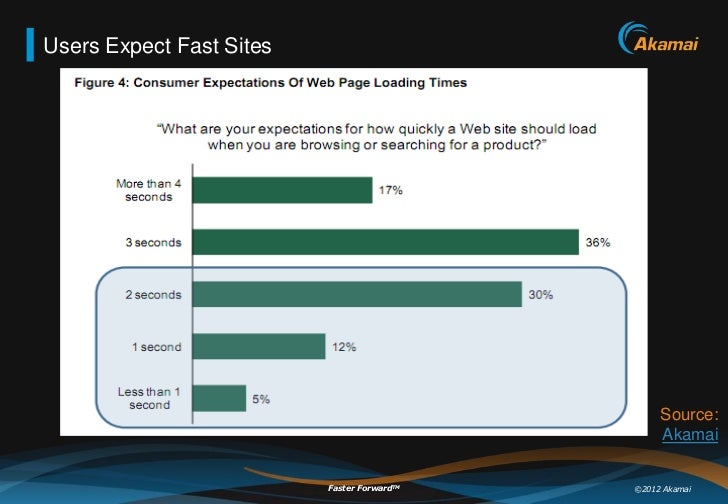 Users Expect Fast Sites

Akamai

Figure 4: Consumer Expectations Of Web Page Loading Times

"What are your expectations for how quickly a Web site should load when you are browsing or searching for a product?"

More than 4 seconds 17%

3 seconds 36%

2 seconds 30%

1 second 12%

Less than 1 second 5%

Source: Akamai

Faster Forward™

©2012 Akamai